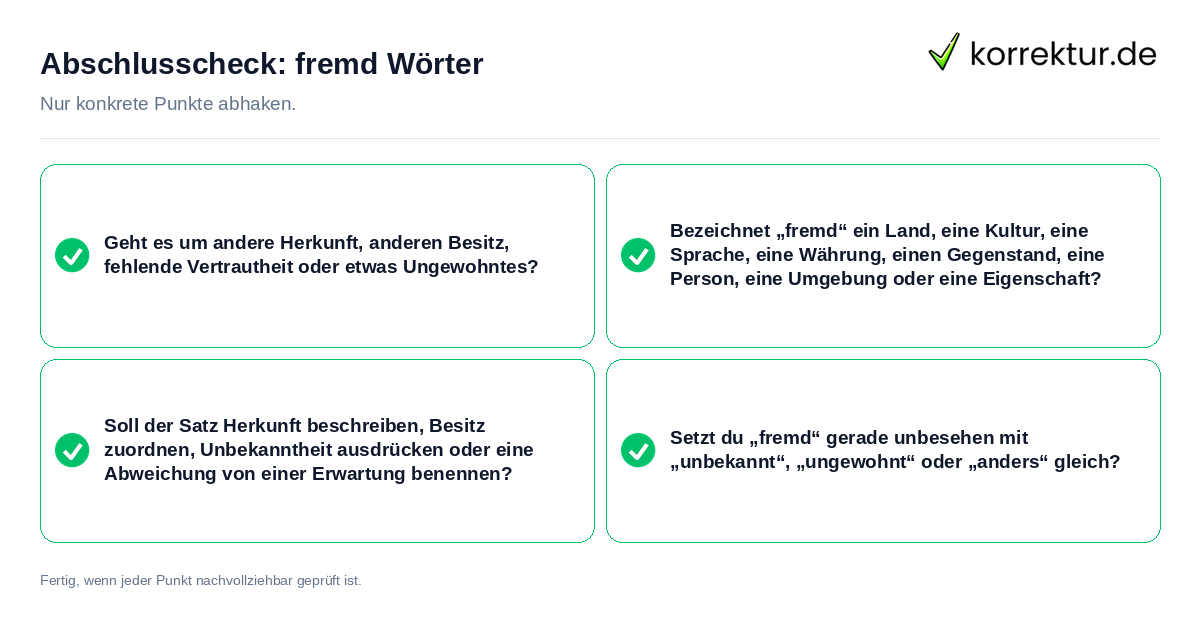 Abschlusscheck: fremd Wörter

korrektur.de

Nur konkrete Punkte abhaken.

Geht es um andere Herkunft, anderen Besitz, fehlende Vertrautheit oder etwas Ungewohntes?

Bezeichnet „fremd“ ein Land, eine Kultur, eine Sprache, eine Währung, einen Gegenstand, eine Person, eine Umgebung oder eine Eigenschaft?

Soll der Satz Herkunft beschreiben, Besitz zuordnen, Unbekanntheit ausdrücken oder eine Abweichung von einer Erwartung benennen?

Setzt du „fremd“ gerade unbesehen mit „unbekannt“, „ungewohnt“ oder „anders“ gleich?

Fertig, wenn jeder Punkt nachvollziehbar geprüft ist.